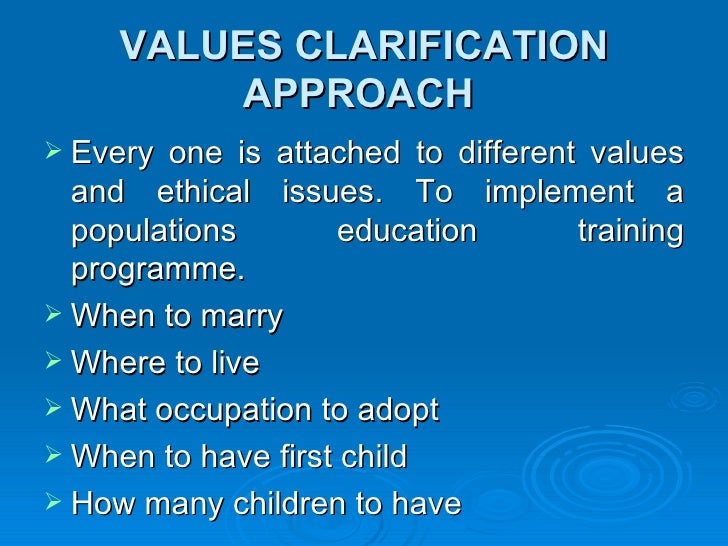 VALUES CLARIFICATION APPROACH

➢ Every one is attached to different values and ethical issues. To implement a populations education training programme.
➢ When to marry
➢ Where to live
➢ What occupation to adopt
➢ When to have first child
➢ How many children to have